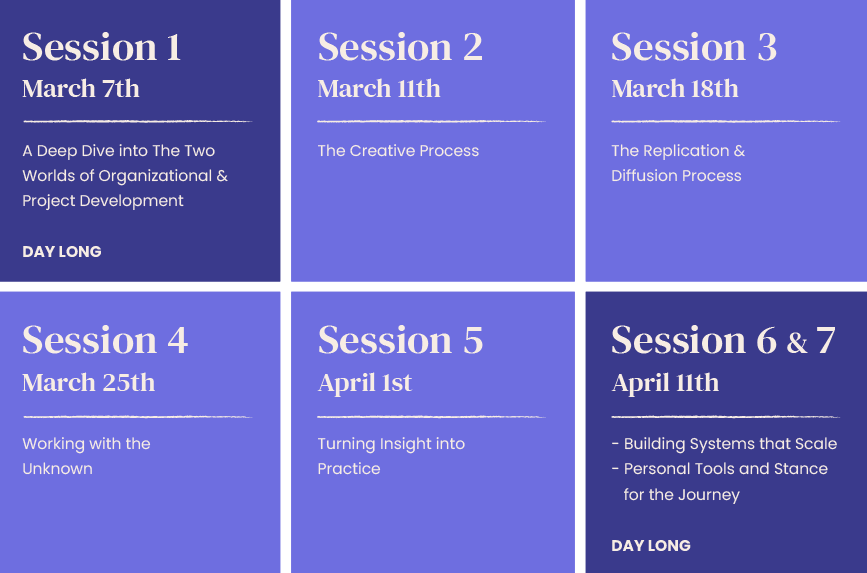 Session 1
March 7th

A Deep Dive into The Two Worlds of Organizational & Project Development

DAY LONG

Session 2
March 11th

The Creative Process

Session 3
March 18th

The Replication & Diffusion Process

Session 4
March 25th

Working with the Unknown

Session 5
April 1st

Turning Insight into Practice

Session 6 & 7
April 11th

- Building Systems that Scale
- Personal Tools and Stance for the Journey

DAY LONG